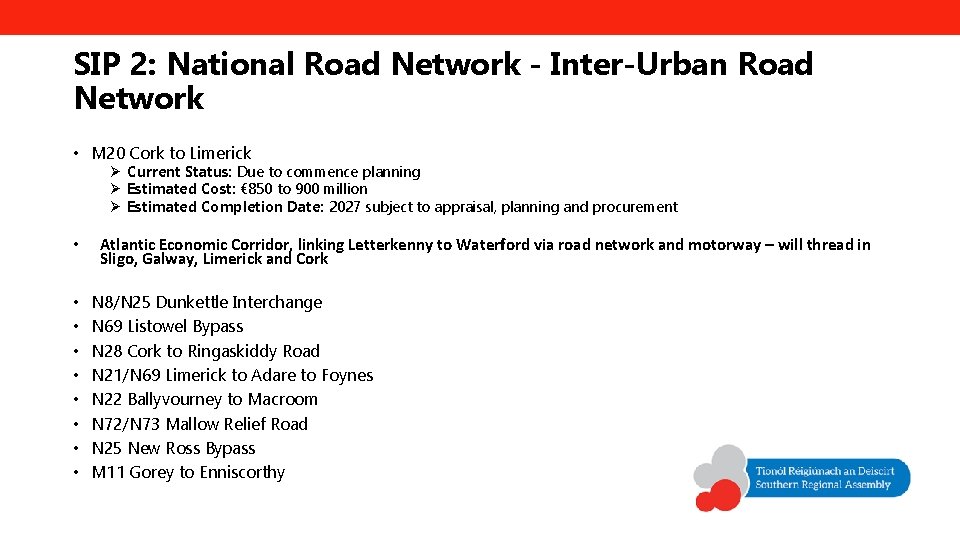 SIP 2: National Road Network - Inter-Urban Road Network

• M20 Cork to Limerick
➢ Current Status: Due to commence planning
➢ Estimated Cost: €850 to 900 million
➢ Estimated Completion Date: 2027 subject to appraisal, planning and procurement

• Atlantic Economic Corridor, linking Letterkenny to Waterford via road network and motorway – will thread in Sligo, Galway, Limerick and Cork

• N8/N25 Dunkettle Interchange
• N69 Listowel Bypass
• N28 Cork to Ringaskiddy Road
• N21/N69 Limerick to Adare to Foynes
• N22 Ballyvourney to Macroom
• N72/N73 Mallow Relief Road
• N25 New Ross Bypass
• M11 Gorey to Enniscorthy

Tionól Réigiúnach an Deiscirt
Southern Regional Assembly